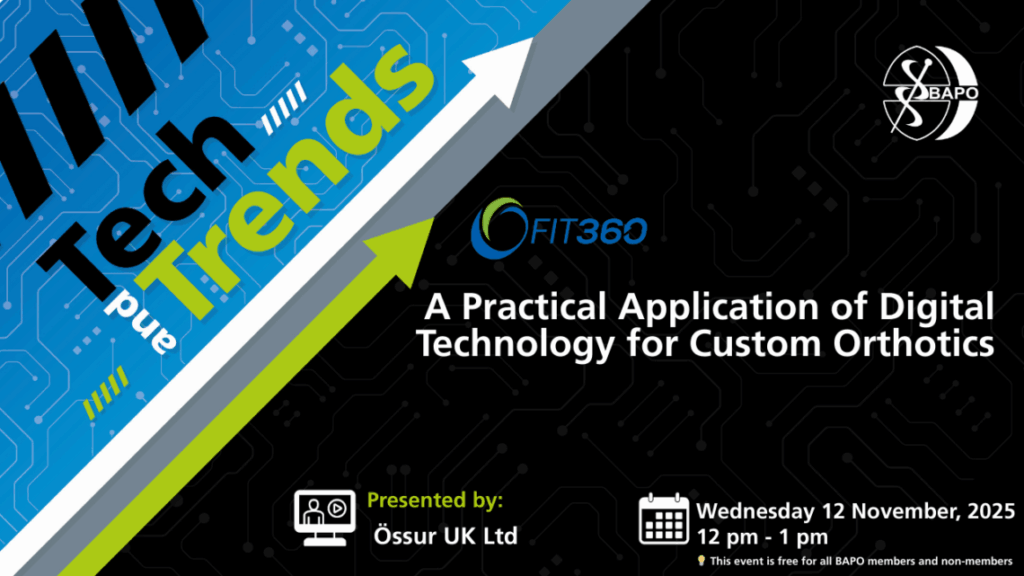 Tech and Trends

BAPO

FIT360

A Practical Application of Digital Technology for Custom Orthotics

Presented by:
Össur UK Ltd

Wednesday 12 November, 2025
12 pm - 1 pm
This event is free for all BAPO members and non-members